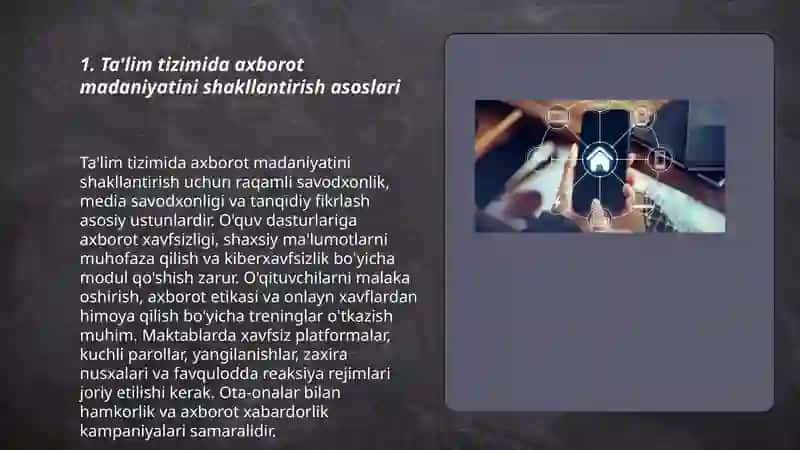 1. Ta'lim tizimida axborot madaniyatini shakllantirish asoslari

Ta'lim tizimida axborot madaniyatini shakllantirish uchun raqamli savodxonlik, media savodxonligi va tanqidiy fikrlash asosiy ustunlardir. O'quv dasturlariga axborot xavfsizligi, shaxsiy ma'lumotlarni muhofaza qilish va kiberxavfsizlik bo'yicha modul qo'shish zarur. O'qituvchilarni malaka oshirish, axborot etikasi va onlayn xavflardan himoya qilish bo'yicha treninglar o'tkazish muhim. Maktablarda xavfsiz platformalar, kuchli parollar, yangilanishlar, zaxira nusxalari va favqulodda reaksiya rejimlari joriy etilishi kerak. Ota-onalar bilan hamkorlik va axborot xabardorlik kampaniyalari samaralidir.